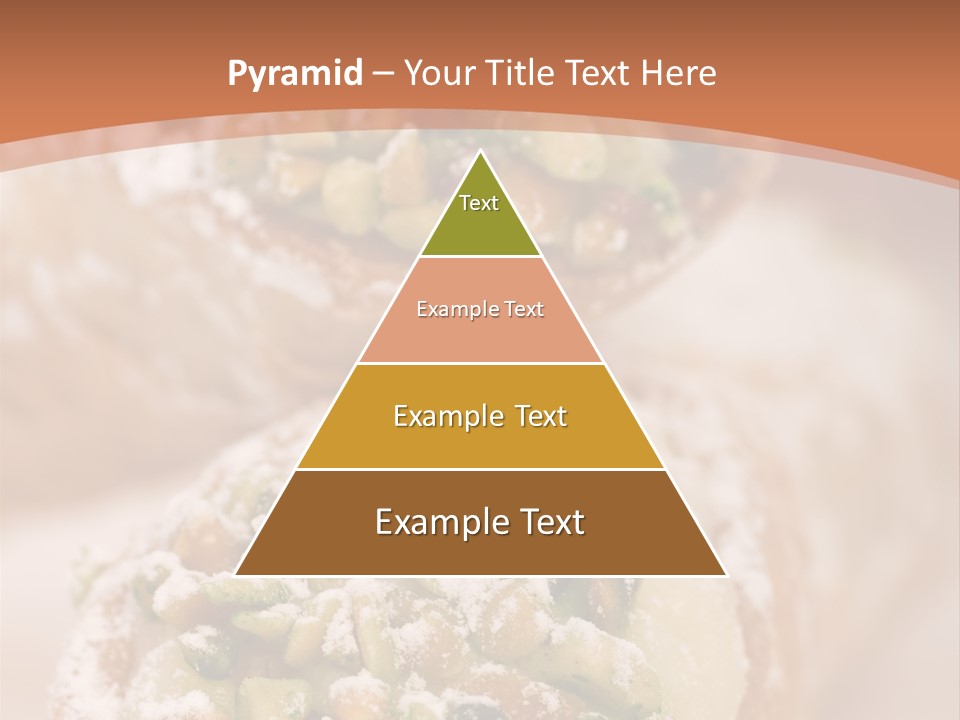 Pyramid – Your Title Text Here

Text

Example Text

Example Text

Example Text